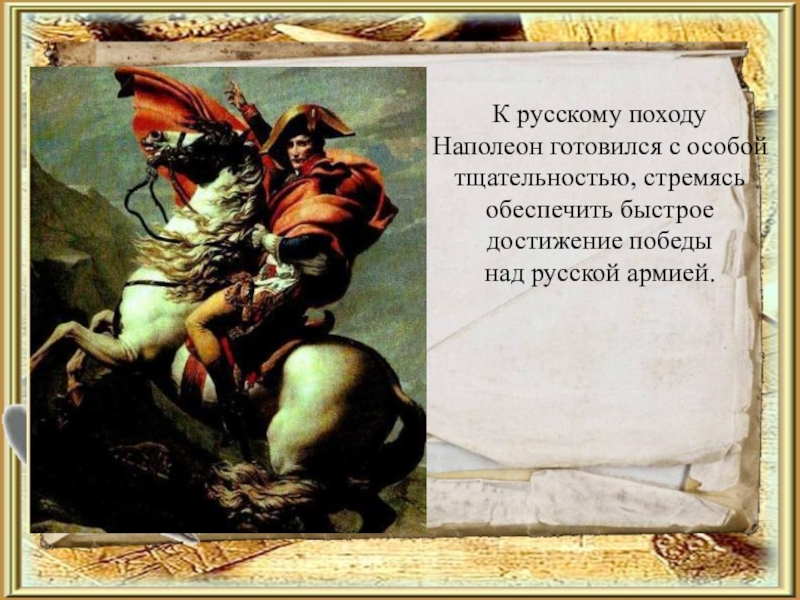 К русскому походу Наполеон готовился с особой тщательностью, стремясь обеспечить быстрое достижение победы над русской армией.